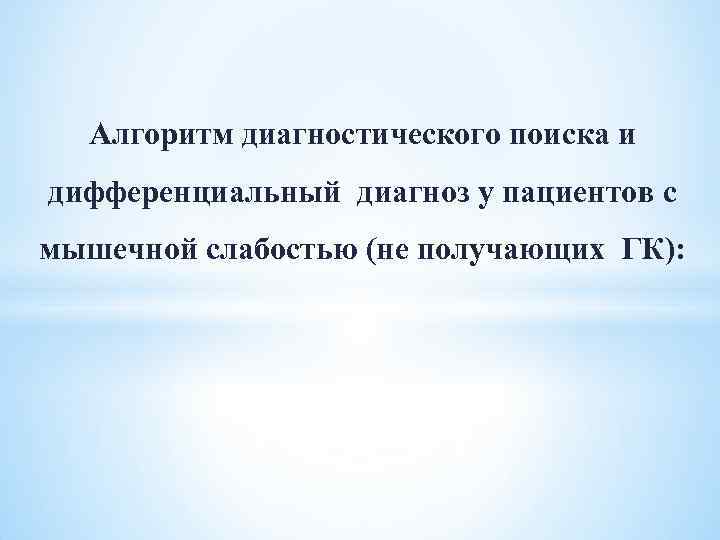 Алгоритм диагностического поиска и дифференциальный диагноз у пациентов с мышечной слабостью (не получающих ГК):